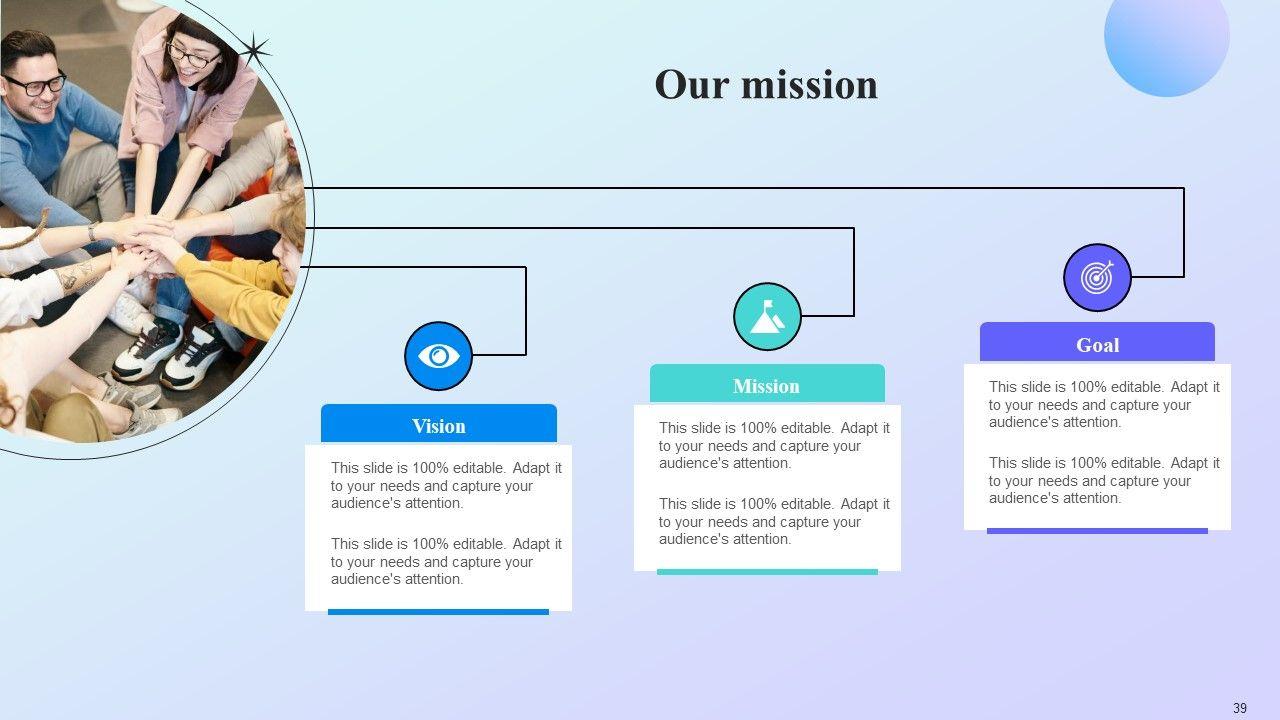 Our mission

Vision

This slide is 100% editable. Adapt it to your needs and capture your audience's attention.

This slide is 100% editable. Adapt it to your needs and capture your audience's attention.

Mission

This slide is 100% editable. Adapt it to your needs and capture your audience's attention.

This slide is 100% editable. Adapt it to your needs and capture your audience's attention.

Goal

This slide is 100% editable. Adapt it to your needs and capture your audience's attention.

This slide is 100% editable. Adapt it to your needs and capture your audience's attention.

39